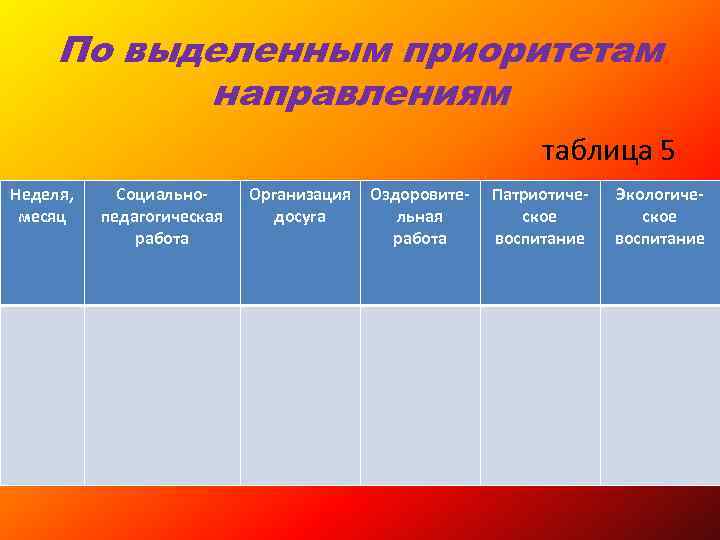 По выделенным приоритетам направлениям

таблица 5

| Неделя, месяц | Социально-педагогическая работа | Организация досуга | Оздоровительная работа | Патриотическое воспитание | Экологическое воспитание |
|---|---|---|---|---|---|
| | | | | | |